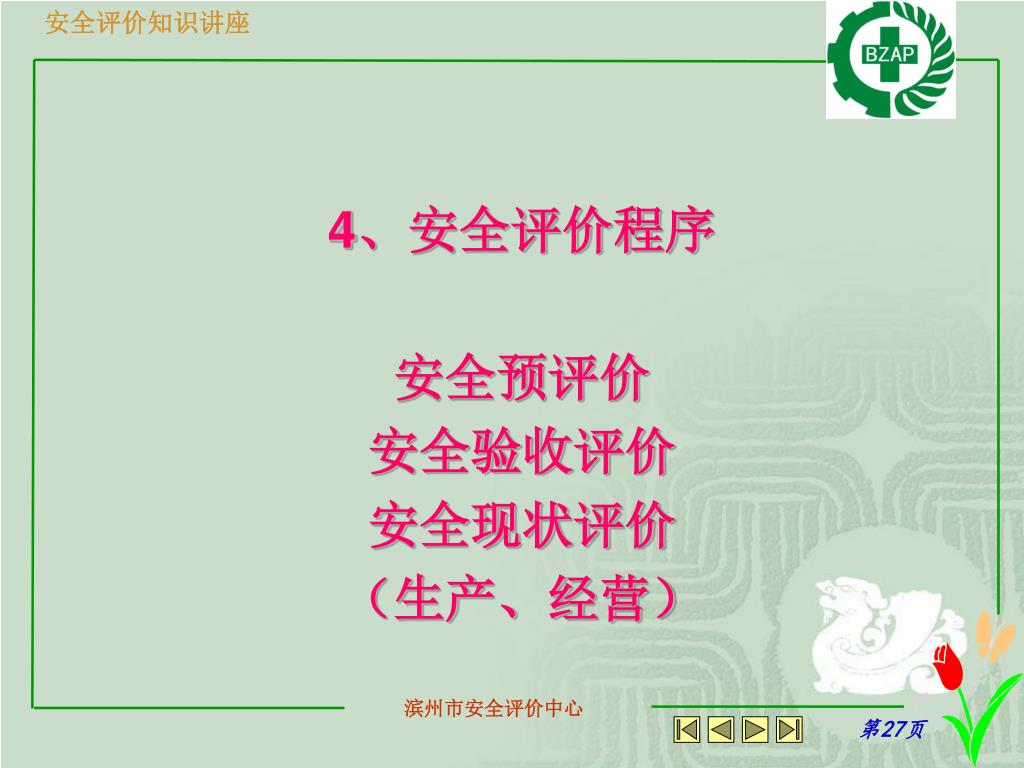 安全评价知识讲座

BZAP

4、安全评价程序

安全预评价
安全验收评价
安全现状评价
（生产、经营）

滨州市安全评价中心

第27页